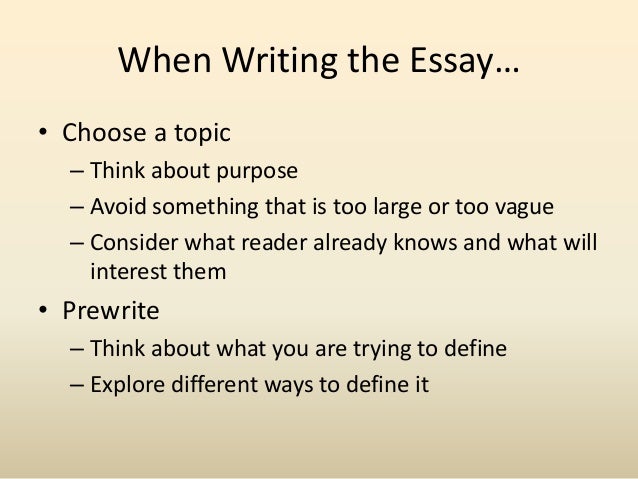 When Writing the Essay…

• Choose a topic
– Think about purpose
– Avoid something that is too large or too vague
– Consider what reader already knows and what will interest them

• Prewrite
– Think about what you are trying to define
– Explore different ways to define it